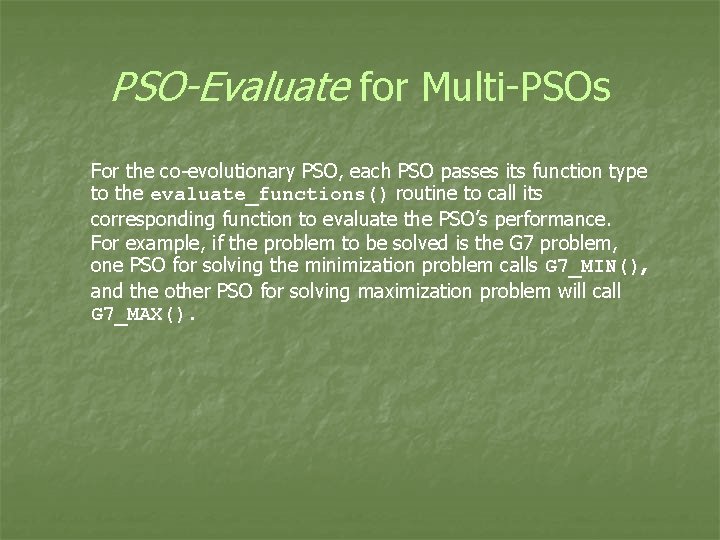 PSO-Evaluate for Multi-PSOs

For the co-evolutionary PSO, each PSO passes its function type to the evaluate_functions() routine to call its corresponding function to evaluate the PSO's performance. For example, if the problem to be solved is the G7 problem, one PSO for solving the minimization problem calls G7_MIN(), and the other PSO for solving maximization problem will call G7_MAX().